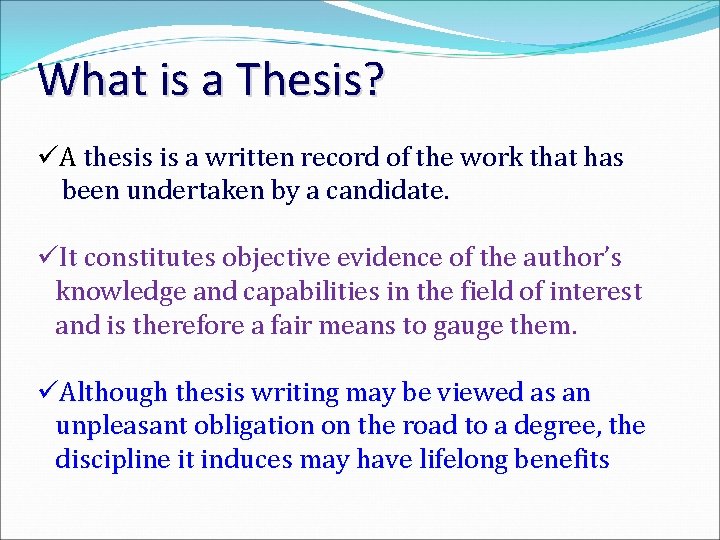 What is a Thesis?

✓A thesis is a written record of the work that has been undertaken by a candidate.

✓It constitutes objective evidence of the author's knowledge and capabilities in the field of interest and is therefore a fair means to gauge them.

✓Although thesis writing may be viewed as an unpleasant obligation on the road to a degree, the discipline it induces may have lifelong benefits